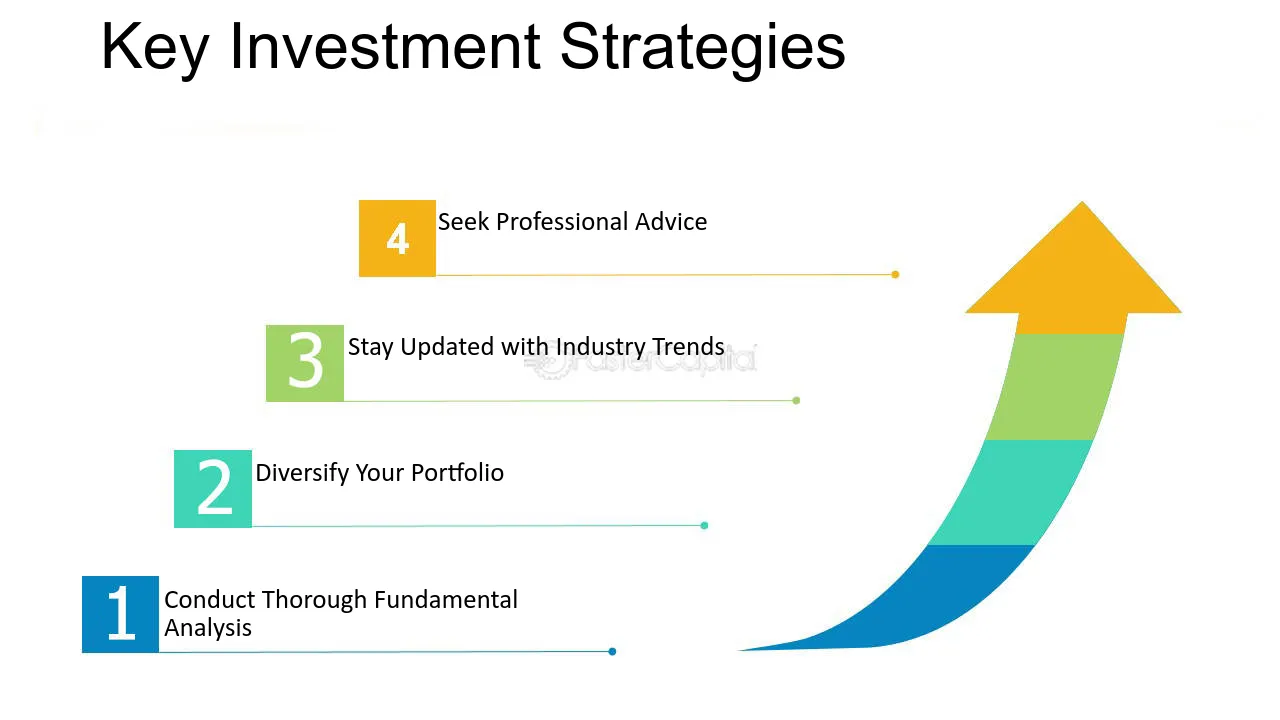 Key Investment Strategies

4 Seek Professional Advice

3 Stay Updated with Industry Trends

2 Diversify Your Portfolio

1 Conduct Thorough Fundamental Analysis

FasterCapital